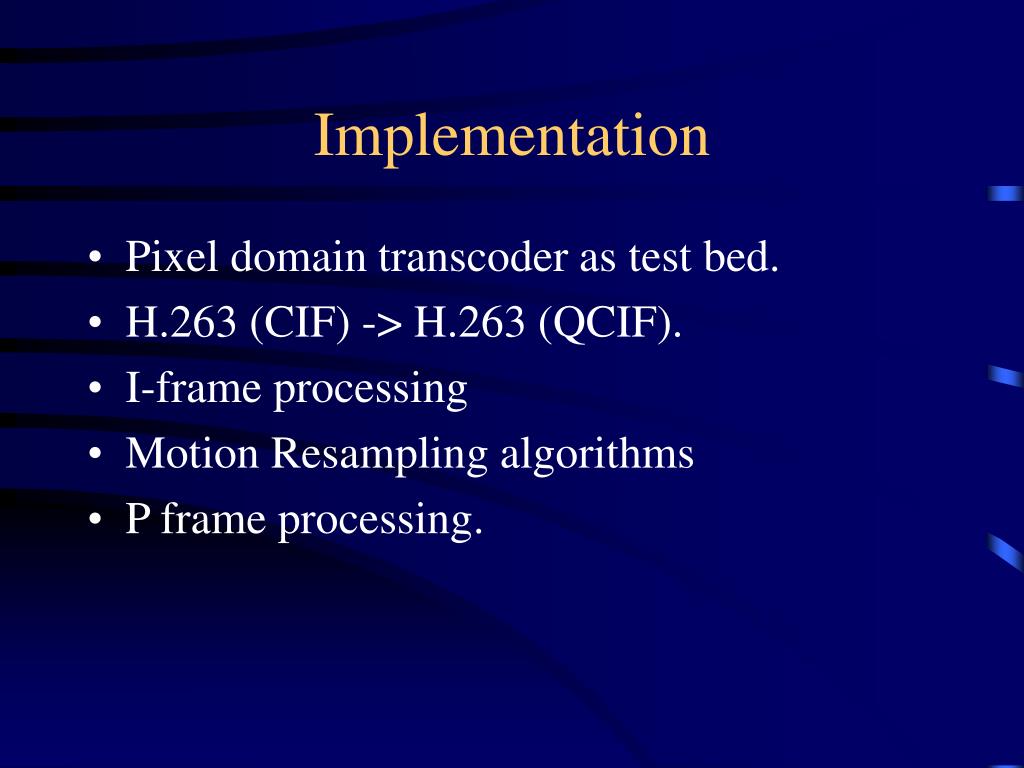 Implementation

• Pixel domain transcoder as test bed.
• H.263 (CIF) -> H.263 (QCIF).
• I-frame processing
• Motion Resampling algorithms
• P frame processing.